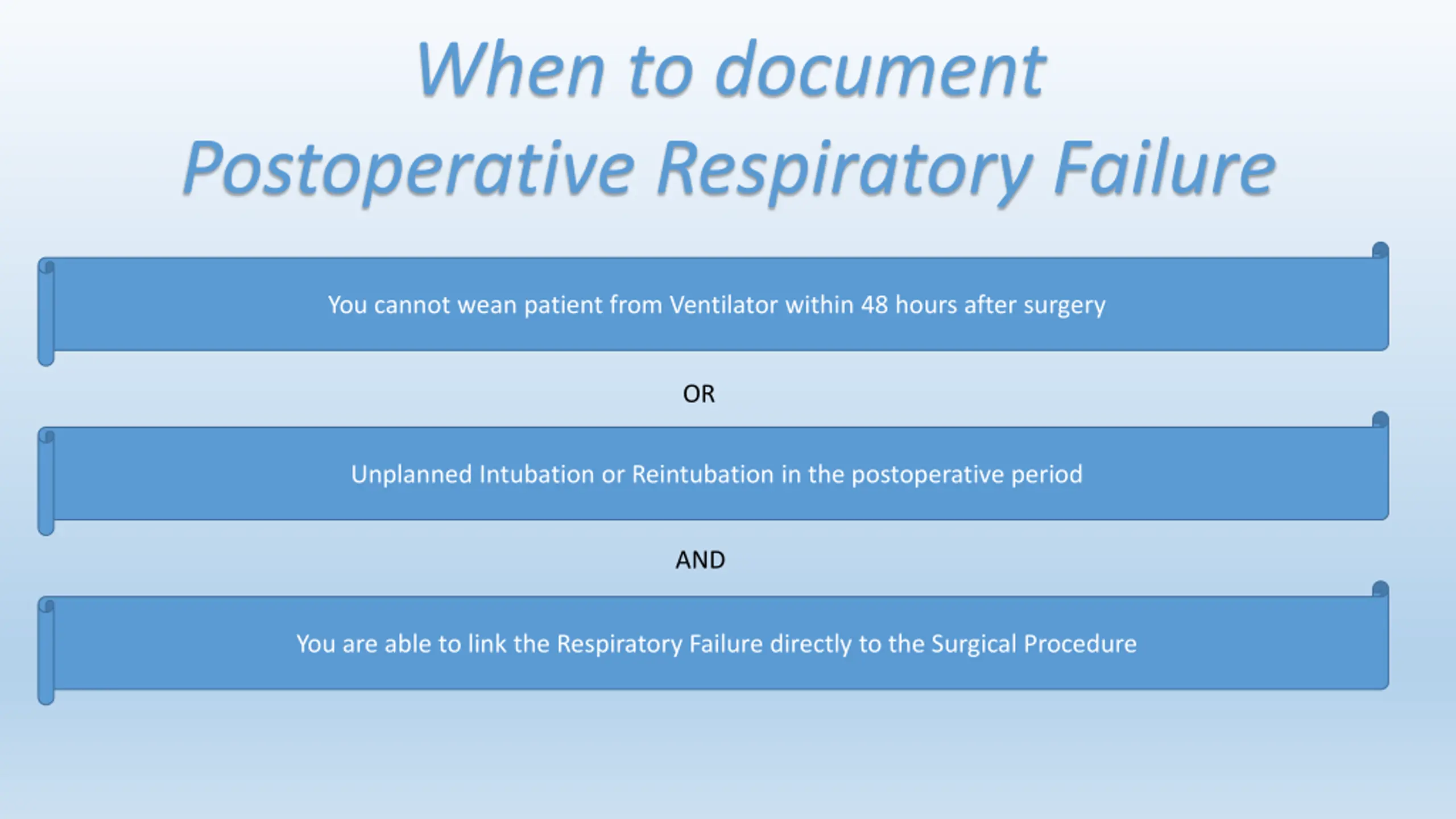 When to document
Postoperative Respiratory Failure

You cannot wean patient from Ventilator within 48 hours after surgery

OR

Unplanned Intubation or Reintubation in the postoperative period

AND

You are able to link the Respiratory Failure directly to the Surgical Procedure